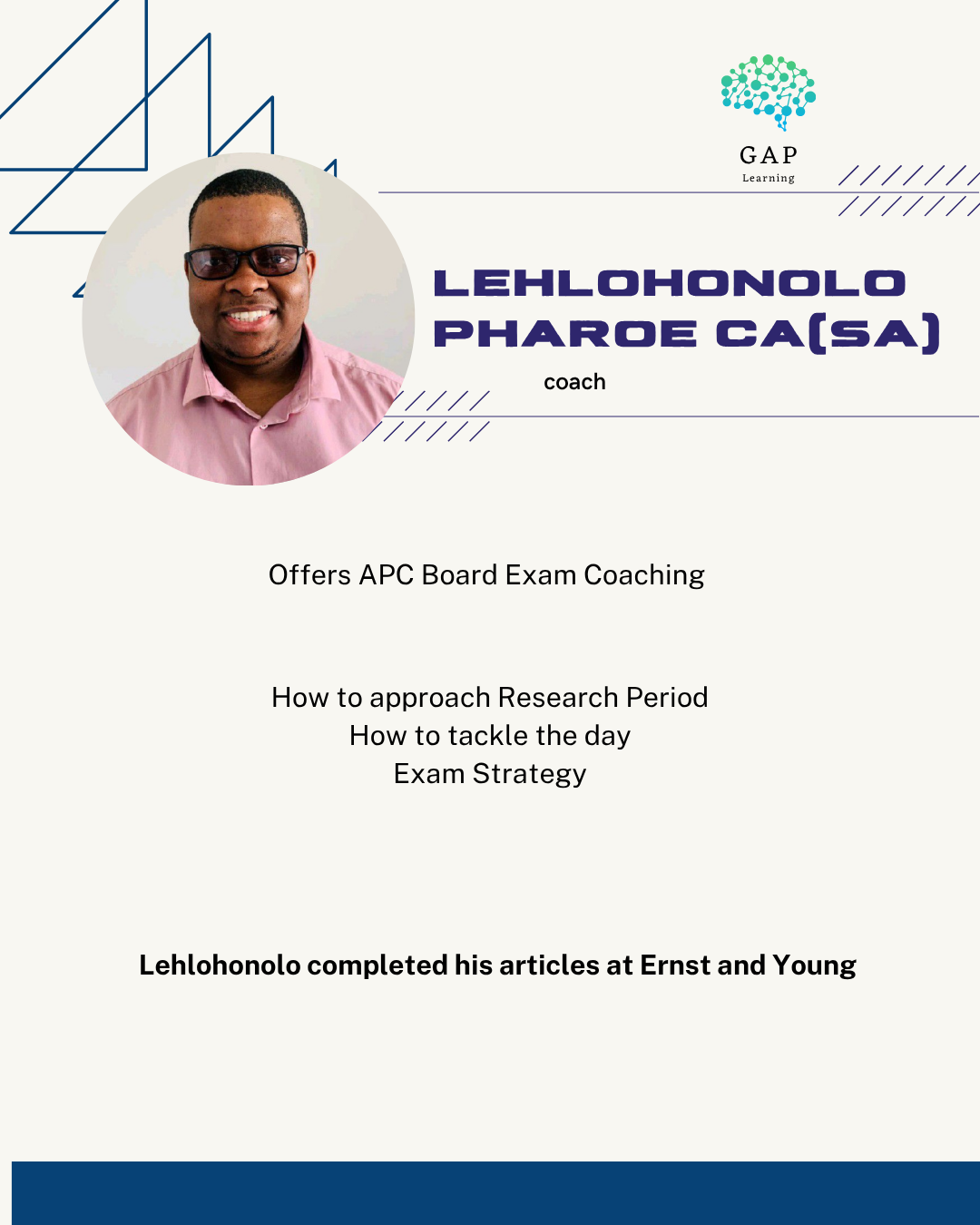 GAP
Learning

LEHLOHONOLO PHAROE CA(SA)

coach

Offers APC Board Exam Coaching

How to approach Research Period
How to tackle the day
Exam Strategy

Lehlohonolo completed his articles at Ernst and Young